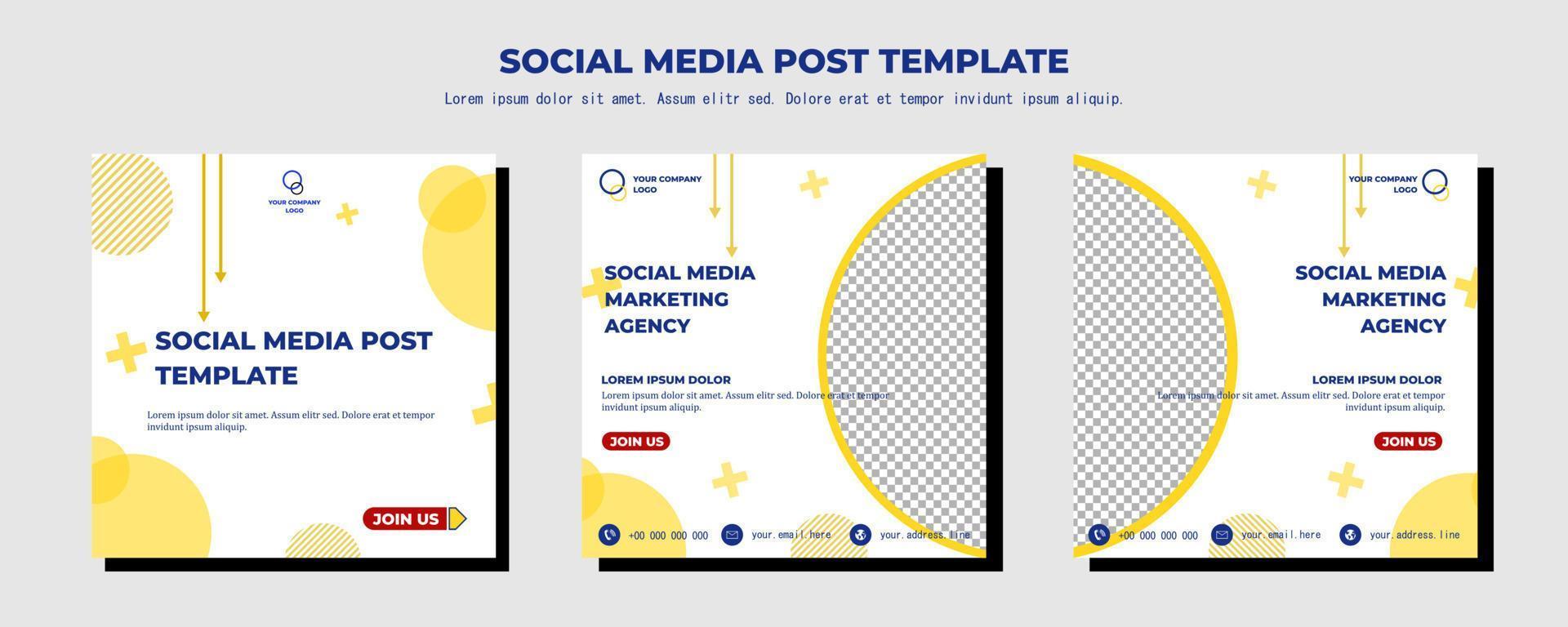 SOCIAL MEDIA POST TEMPLATE

Lorem ipsum dolor sit amet. Assum elitr sed. Dolore erat et tempor invidunt ipsum aliquip.

YOUR COMPANY LOGO

SOCIAL MEDIA POST TEMPLATE

Lorem ipsum dolor sit amet. Assum elitr sed. Dolore erat et tempor invidunt ipsum aliquip.

JOIN US

YOUR COMPANY LOGO

SOCIAL MEDIA MARKETING AGENCY

LOREM IPSUM DOLOR

Lorem ipsum dolor sit amet. Assum elitr sed. Dolore erat et tempor invidunt ipsum aliquip.

JOIN US

+00 000 000 000

your.email.here

your.address.line

YOUR COMPANY LOGO

SOCIAL MEDIA MARKETING AGENCY

LOREM IPSUM DOLOR

Lorem ipsum dolor sit amet. Assum elitr sed. Dolore erat et tempor invidunt ipsum aliquip.

JOIN US

+00 000 000 000

your.email.here

your.address.line